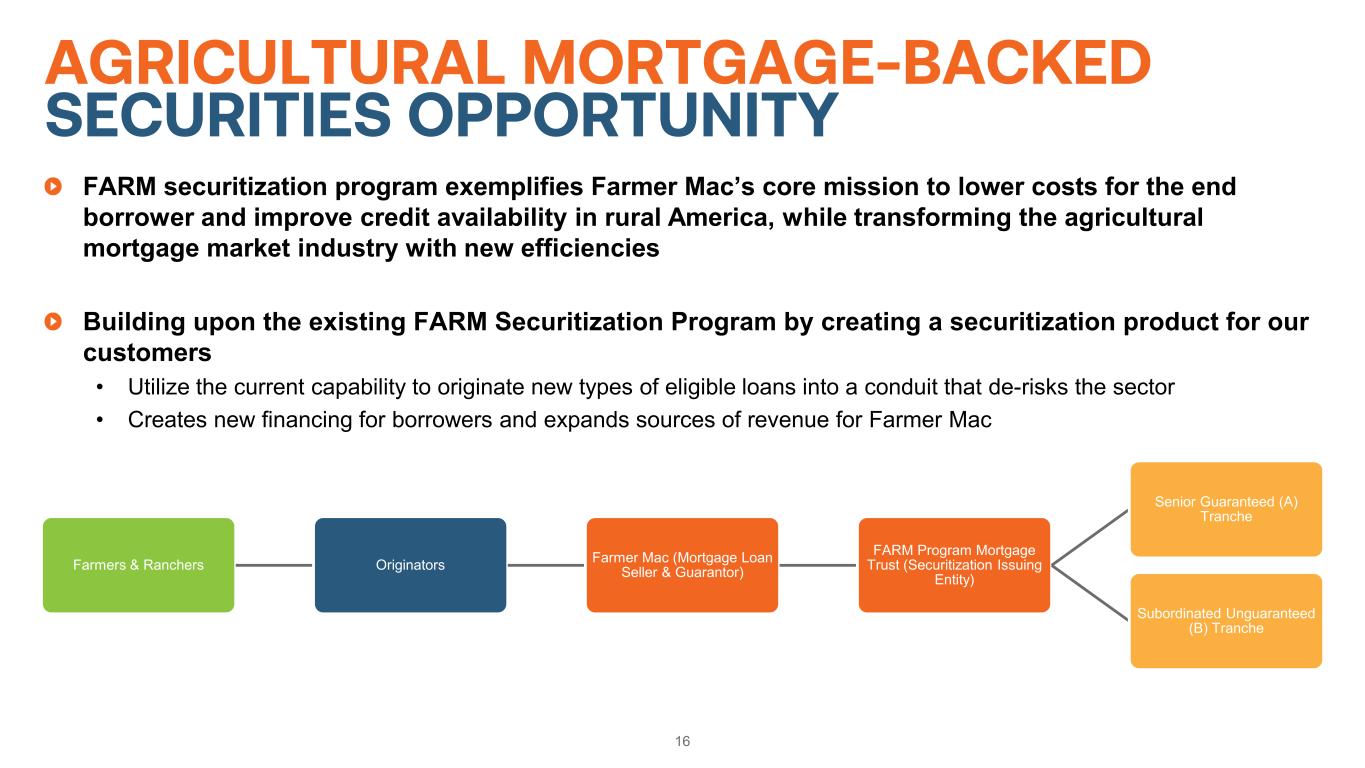 AGRICULTURAL MORTGAGE-BACKED SECURITIES OPPORTUNITY

FARM securitization program exemplifies Farmer Mac's core mission to lower costs for the end borrower and improve credit availability in rural America, while transforming the agricultural mortgage market industry with new efficiencies

Building upon the existing FARM Securitization Program by creating a securitization product for our customers

• Utilize the current capability to originate new types of eligible loans into a conduit that de-risks the sector
• Creates new financing for borrowers and expands sources of revenue for Farmer Mac

Farmers & Ranchers

Originators

Farmer Mac (Mortgage Loan Seller & Guarantor)

FARM Program Mortgage Trust (Securitization Issuing Entity)

Senior Guaranteed (A) Tranche

Subordinated Unguaranteed (B) Tranche

16